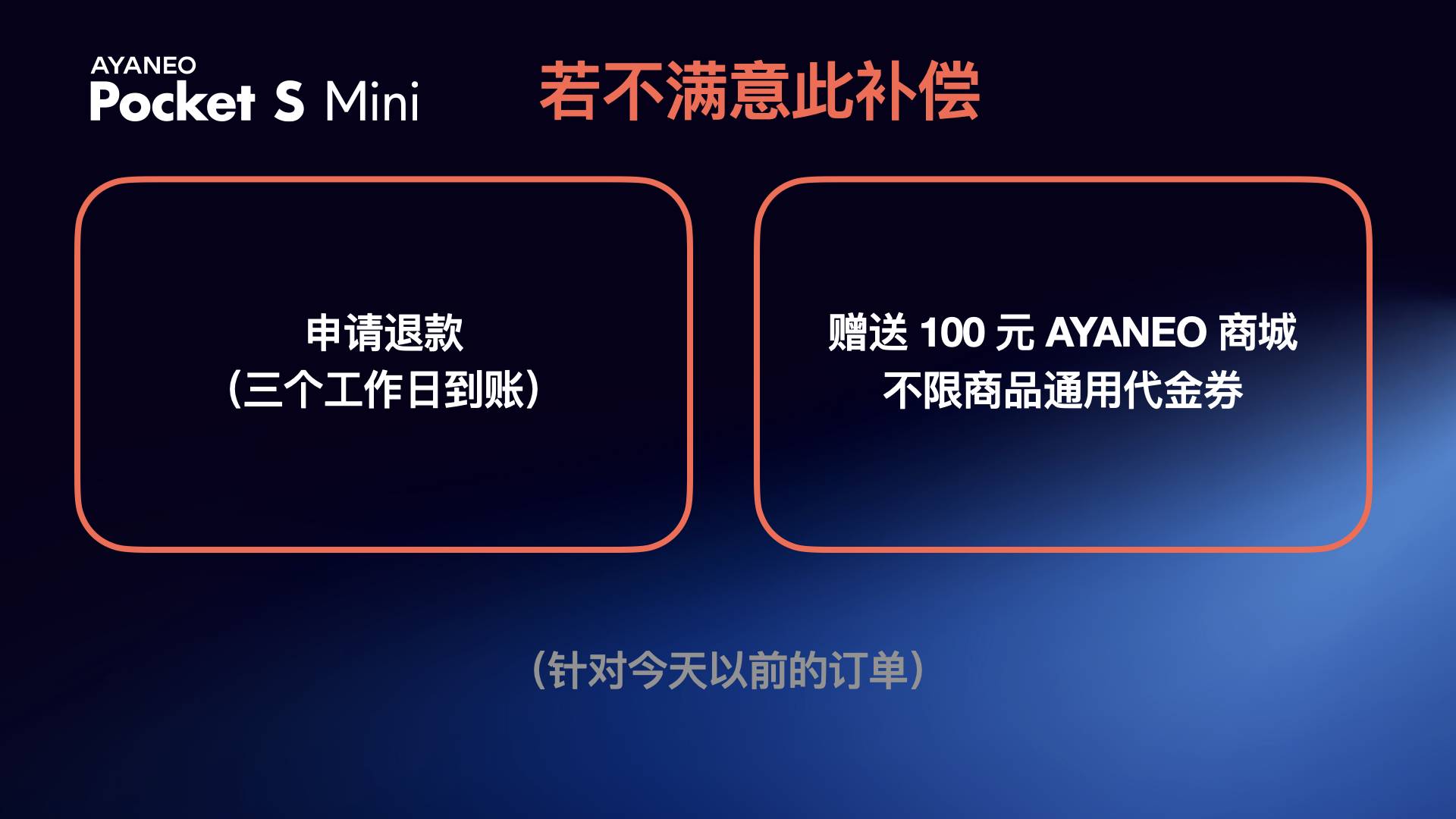 AYANEO
Pocket S Mini

若不满意此补偿

申请退款
（三个工作日到账）

赠送 100 元 AYANEO 商城
不限商品通用代金券

（针对今天以前的订单）